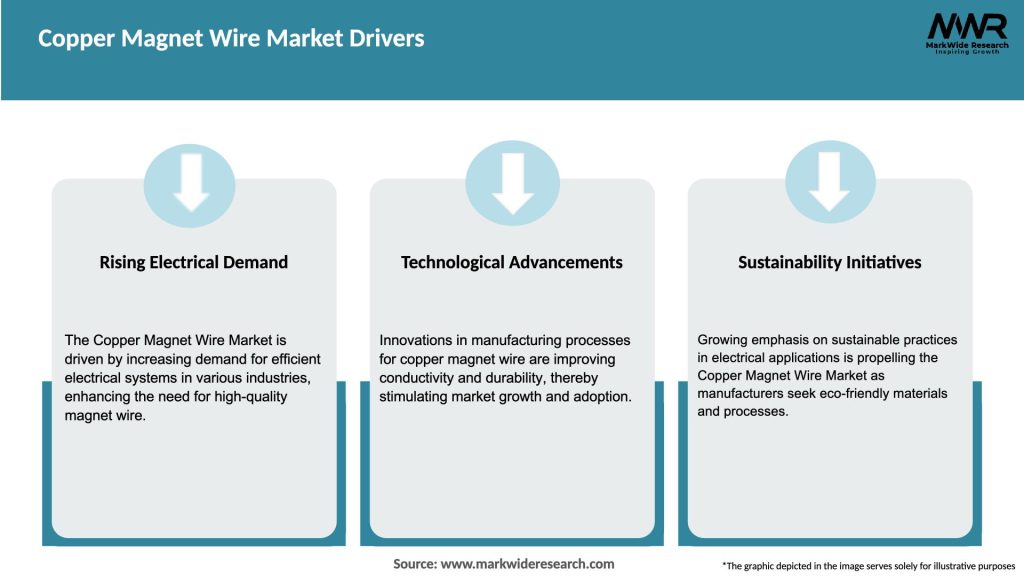 Copper Magnet Wire Market Drivers

MWR
MarkWide Research
Inspiring Growth

Rising Electrical Demand

The Copper Magnet Wire Market is driven by increasing demand for efficient electrical systems in various industries, enhancing the need for high-quality magnet wire.

Technological Advancements

Innovations in manufacturing processes for copper magnet wire are improving conductivity and durability, thereby stimulating market growth and adoption.

Sustainability Initiatives

Growing emphasis on sustainable practices in electrical applications is propelling the Copper Magnet Wire Market as manufacturers seek eco-friendly materials and processes.

Source: www.markwideresearch.com

*The graphic depicted in the image serves solely for illustrative purposes